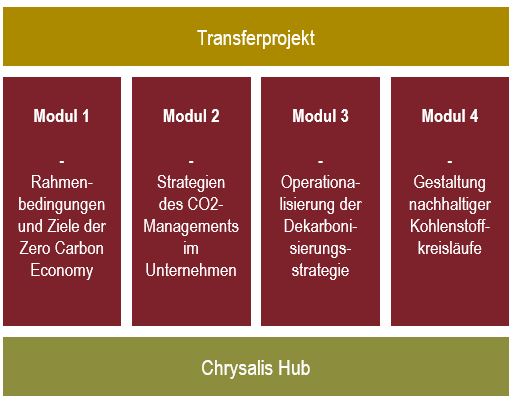 Transferprojekt

Modul 1

-

Rahmenbedingungen und Ziele der Zero Carbon Economy

Modul 2

-

Strategien des CO2-Managements im Unternehmen

Modul 3

-

Operationalisierung der Dekarbonisierungsstrategie

Modul 4

-

Gestaltung nachhaltiger Kohlenstoffkreisläufe

Chrysalis Hub